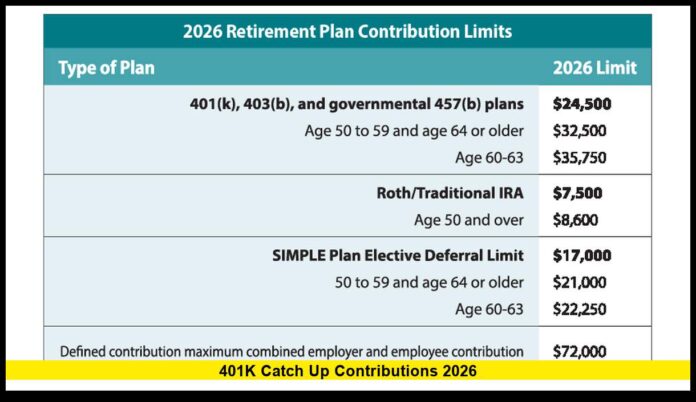 2026 Retirement Plan Contribution Limits

| Type of Plan | 2026 Limit |
|---|---|
| 401(k), 403(b), and governmental 457(b) plans | $24,500 |
| Age 50 to 59 and age 64 or older | $32,500 |
| Age 60-63 | $35,750 |
| Roth/Traditional IRA | $7,500 |
| Age 50 and over | $8,600 |
| SIMPLE Plan Elective Deferral Limit | $17,000 |
| 50 to 59 and age 64 or older | $21,000 |
| Age 60-63 | $22,250 |
| Defined contribution maximum combined employer and employee contribution | $72,000 |

401K Catch Up Contributions 2026